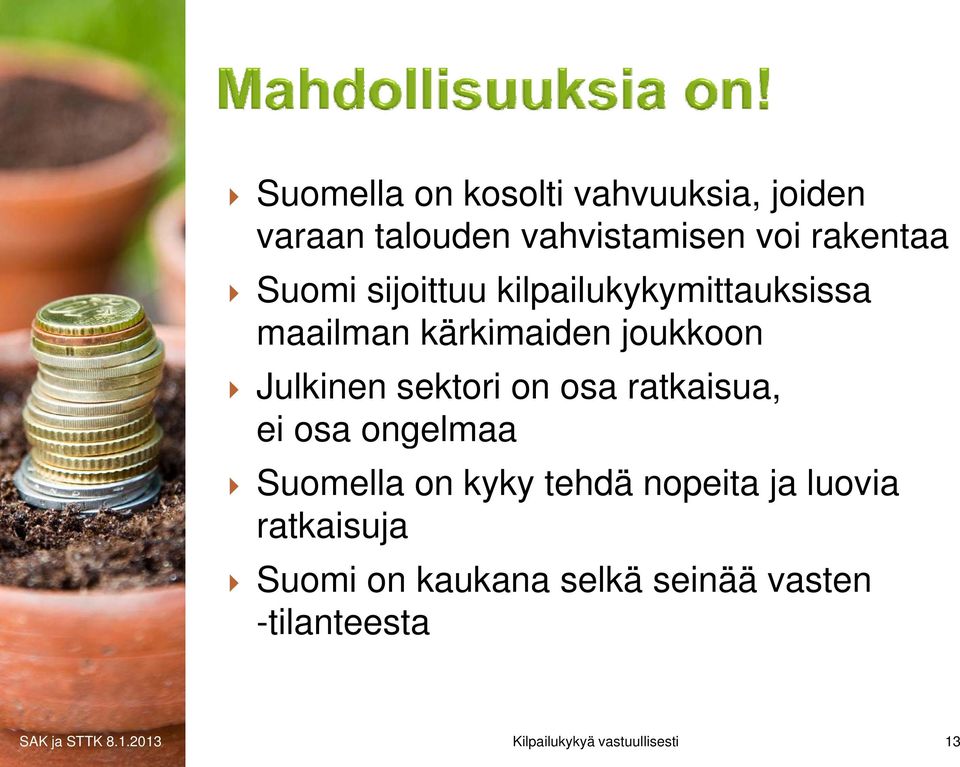 Mahdollisuuksia on!

Suomella on kosolti vahvuuksia, joiden varaan talouden vahvistamisen voi rakentaa

Suomi sijoittuu kilpailukykymittauksissa maailman kärkimaiden joukkoon

Julkinen sektori on osa ratkaisua, ei osa ongelmaa

Suomella on kyky tehdä nopeita ja luovia ratkaisuja

Suomi on kaukana selkä seinää vasten -tilanteesta

SAK ja STTK 8.1.2013

Kilpailukykyä vastuullisesti

13